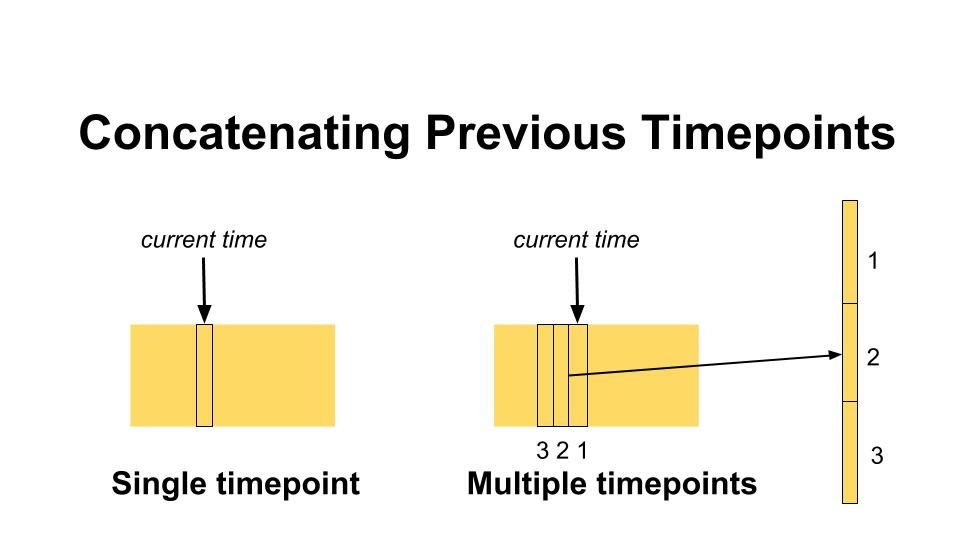 Concatenating Previous Timepoints

current time

Single timepoint

current time

3 2 1

Multiple timepoints

1

2

3